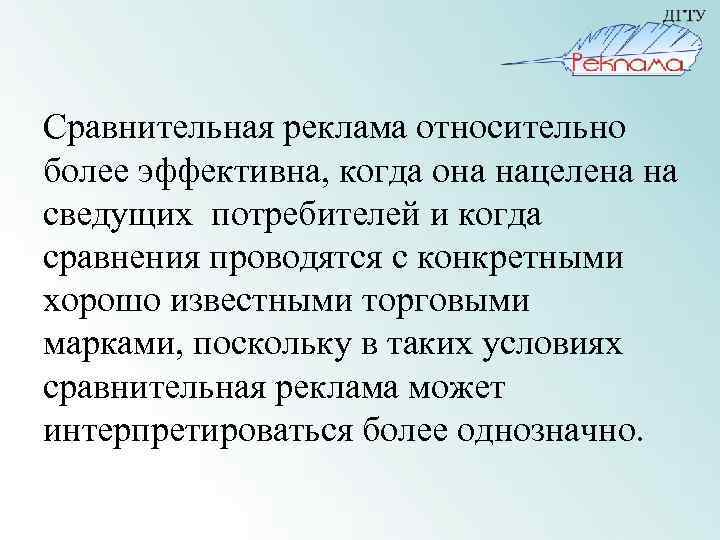 ДГТУ
Реклама

Сравнительная реклама относительно более эффективна, когда она нацелена на сведущих потребителей и когда сравнения проводятся с конкретными хорошо известными торговыми марками, поскольку в таких условиях сравнительная реклама может интерпретироваться более однозначно.